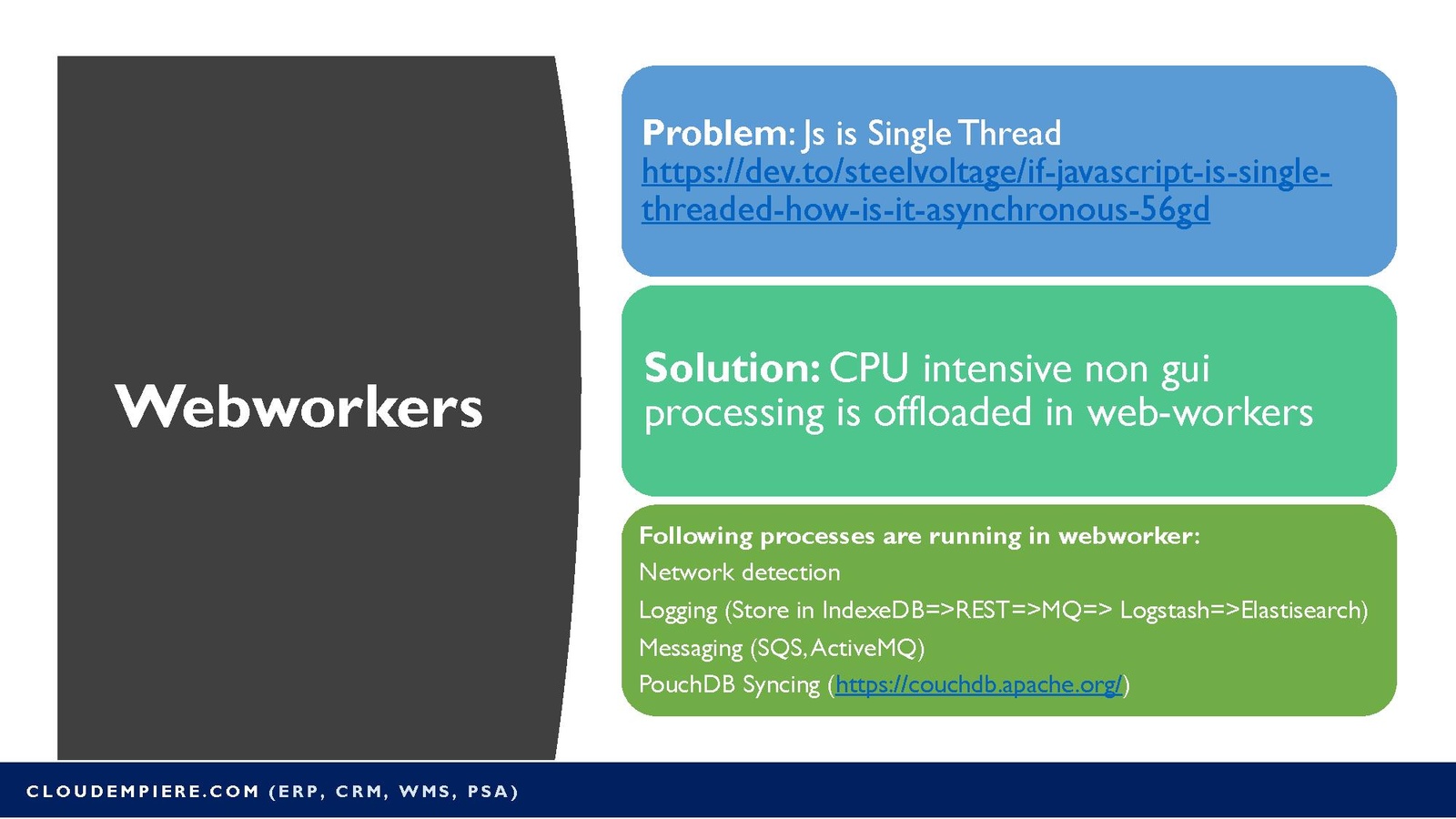 Webworkers

Problem: Js is Single Thread
https://dev.to/steelvoltage/if-javascript-is-single-threaded-how-is-it-asynchronous-56gd

Solution: CPU intensive non gui processing is offloaded in web-workers

Following processes are running in webworker:
Network detection
Logging (Store in IndexeDB=>REST=>MQ=> Logstash=>Elastisearch)
Messaging (SQS, ActiveMQ)
PouchDB Syncing (https://couchdb.apache.org/)

CLOUDEMPIERE.COM (ERP, CRM, WMS, PSA)